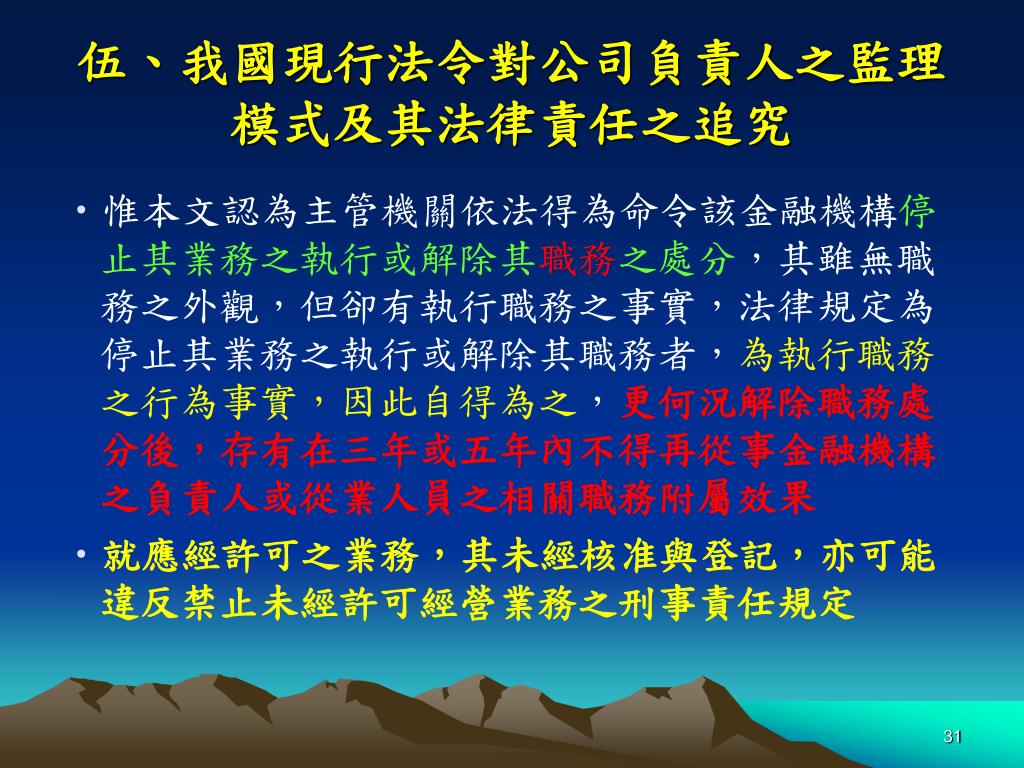 伍、我國現行法令對公司負責人之監理模式及其法律責任之追究

• 惟本文認為主管機關依法得為命令該金融機構停止其業務之執行或解除其職務之處分，其雖無職務之外觀，但卻有執行職務之事實，法律規定為停止其業務之執行或解除其職務者，為執行職務之行為事實，因此自得為之，更何況解除職務處分後，存有在三年或五年內不得再從事金融機構之負責人或從業人員之相關職務附屬效果

• 就應經許可之業務，其未經核准與登記，亦可能違反禁止未經許可經營業務之刑事責任規定

31